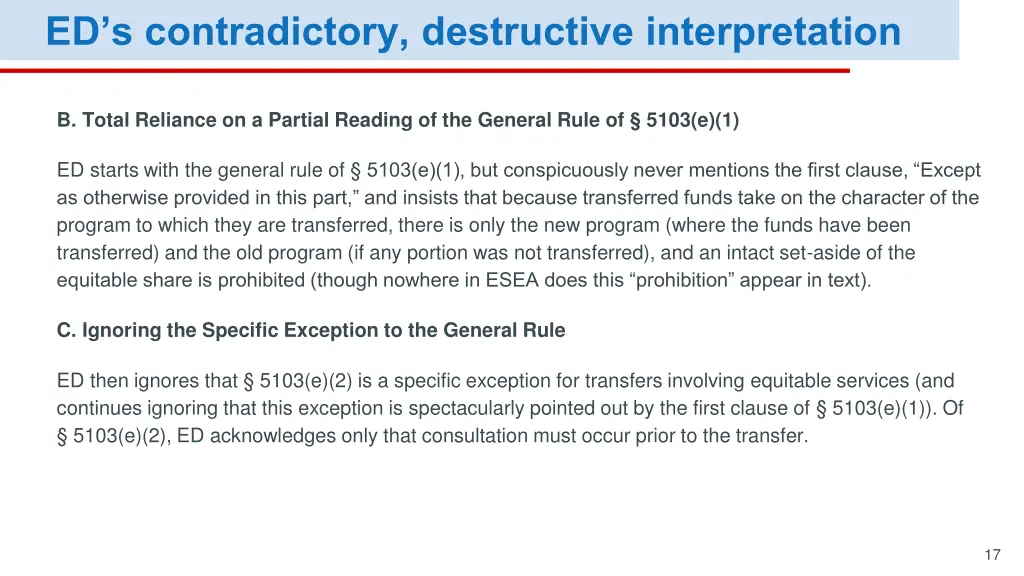 ED’s contradictory, destructive interpretation

B. Total Reliance on a Partial Reading of the General Rule of § 5103(e)(1)

ED starts with the general rule of § 5103(e)(1), but conspicuously never mentions the first clause, “Except as otherwise provided in this part,” and insists that because transferred funds take on the character of the program to which they are transferred, there is only the new program (where the funds have been transferred) and the old program (if any portion was not transferred), and an intact set-aside of the equitable share is prohibited (though nowhere in ESEA does this “prohibition” appear in text).

C. Ignoring the Specific Exception to the General Rule

ED then ignores that § 5103(e)(2) is a specific exception for transfers involving equitable services (and continues ignoring that this exception is spectacularly pointed out by the first clause of § 5103(e)(1)). Of § 5103(e)(2), ED acknowledges only that consultation must occur prior to the transfer.

17